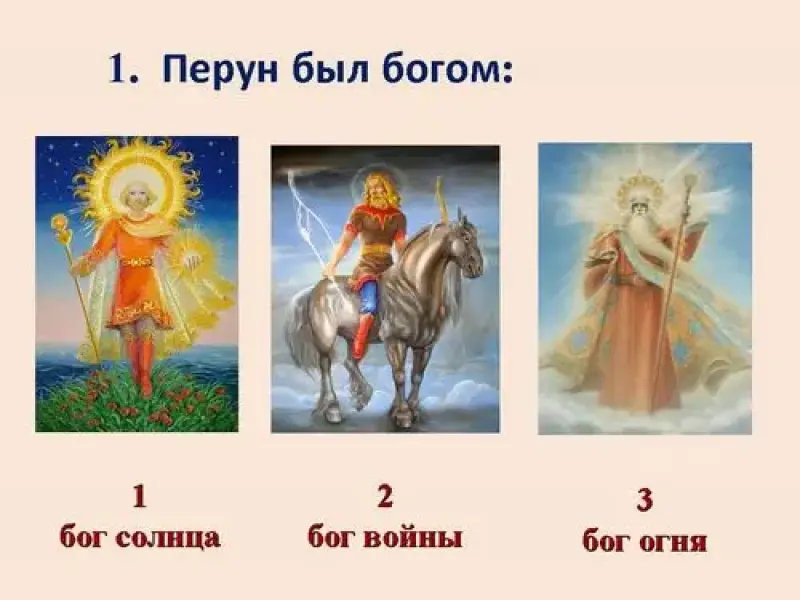 1. Перун был богом:

1
бог солнца

2
бог войны

3
бог огня